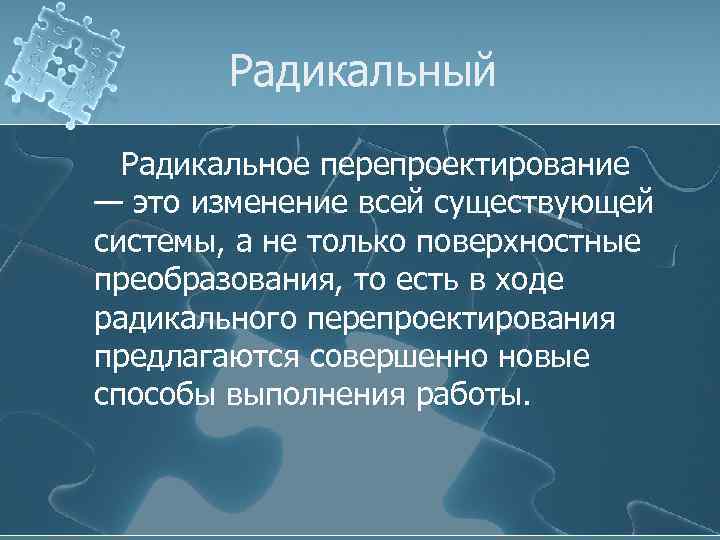 Радикальный

Радикальное перепроектирование — это изменение всей существующей системы, а не только поверхностные преобразования, то есть в ходе радикального перепроектирования предлагаются совершенно новые способы выполнения работы.